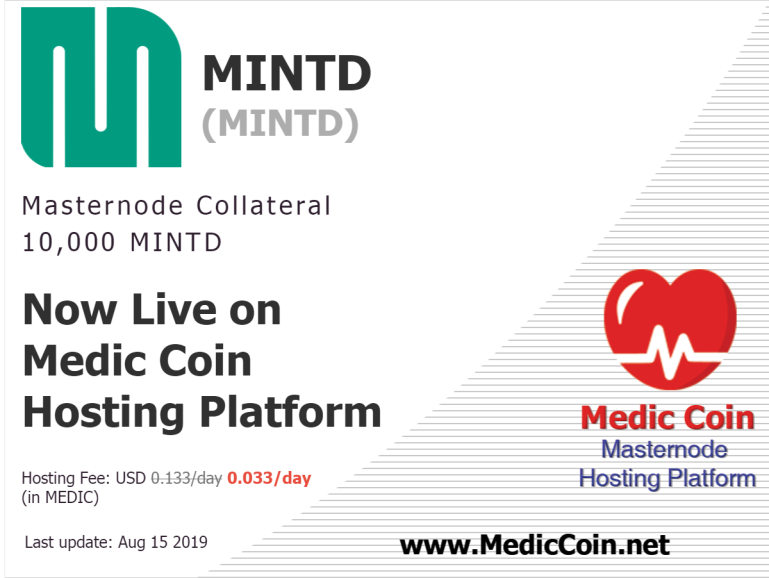 MINTD
(MINTD)

Masternode Collateral
10,000 MINTD

Now Live on
Medic Coin
Hosting Platform

Hosting Fee: USD 0.133/day 0.033/day
(in MEDIC)

Last update: Aug 15 2019

Medic Coin
Masternode
Hosting Platform

www.MedicCoin.net